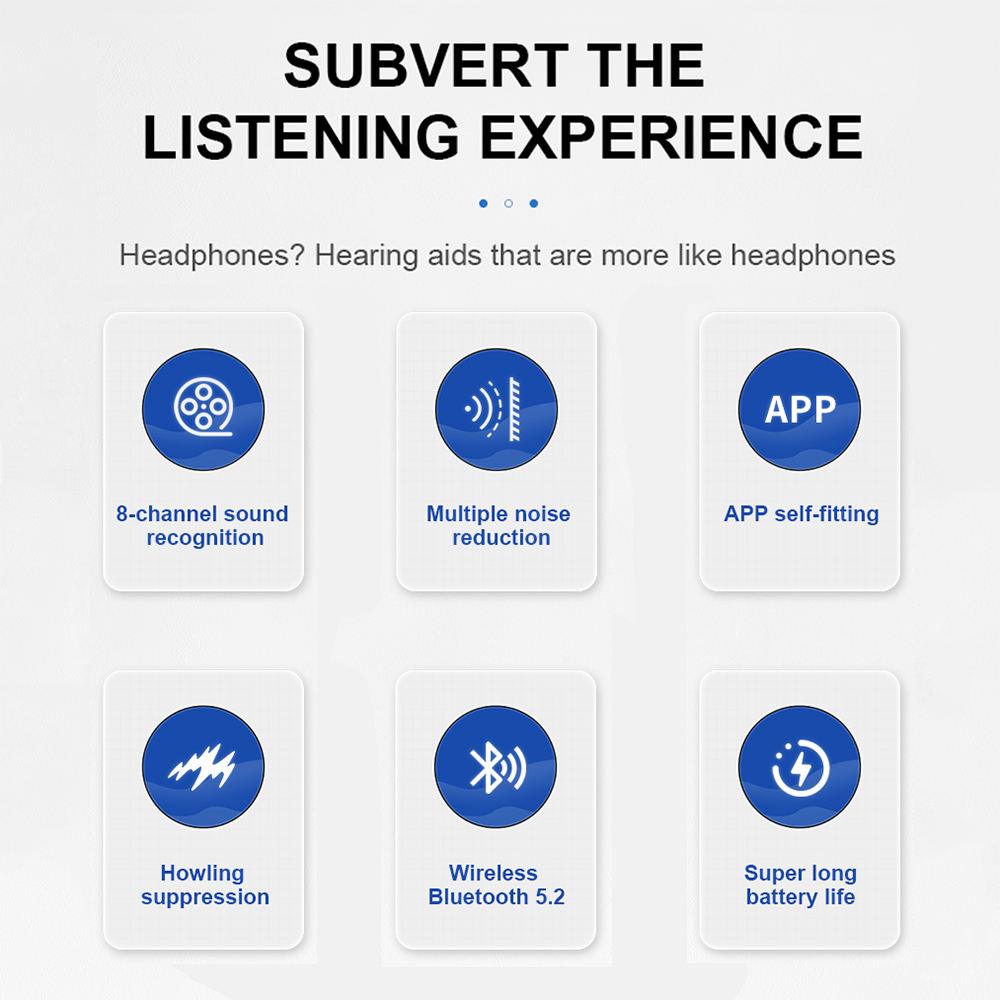 SUBVERT THE LISTENING EXPERIENCE

Headphones? Hearing aids that are more like headphones

8-channel sound recognition

Multiple noise reduction

APP

APP self-fitting

Howling suppression

Wireless Bluetooth 5.2

Super long battery life